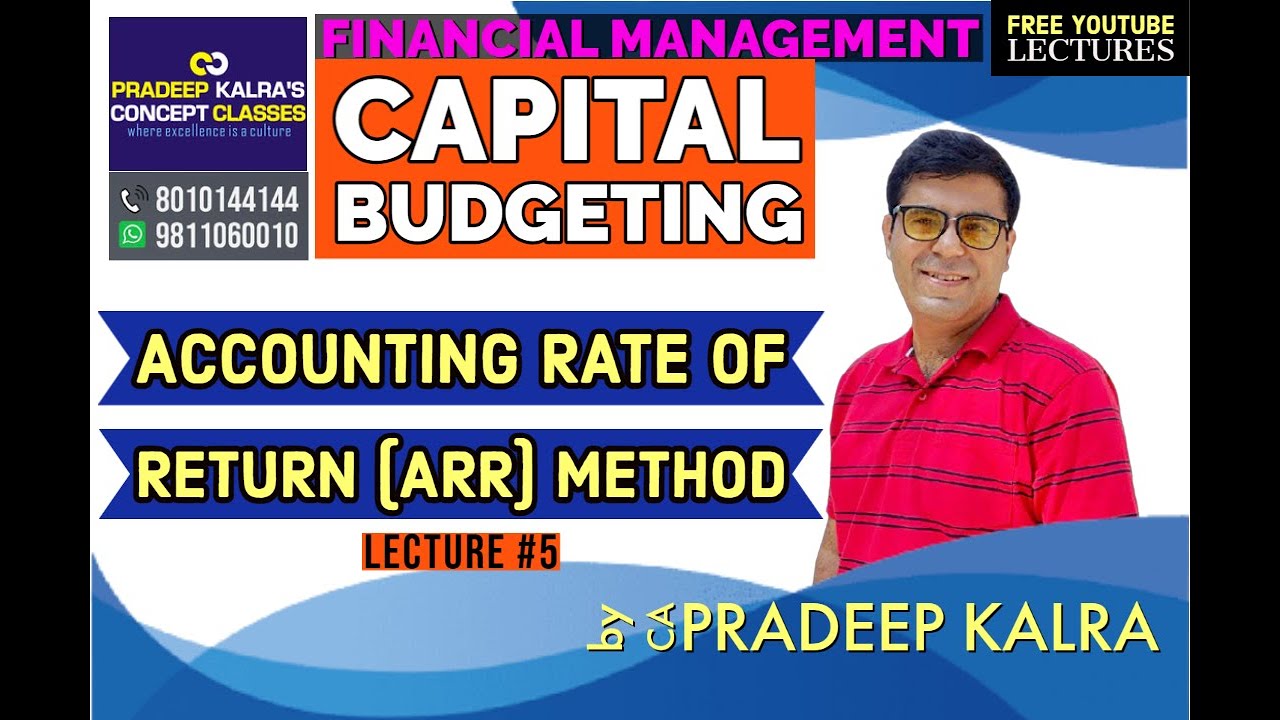 PRADEEP KALRA'S CONCEPT CLASSES
where excellence is a culture

8010144144
9811060010

FINANCIAL MANAGEMENT

CAPITAL BUDGETING

FREE YOUTUBE LECTURES

ACCOUNTING RATE OF RETURN (ARR) METHOD

LECTURE #5

by CA PRADEEP KALRA